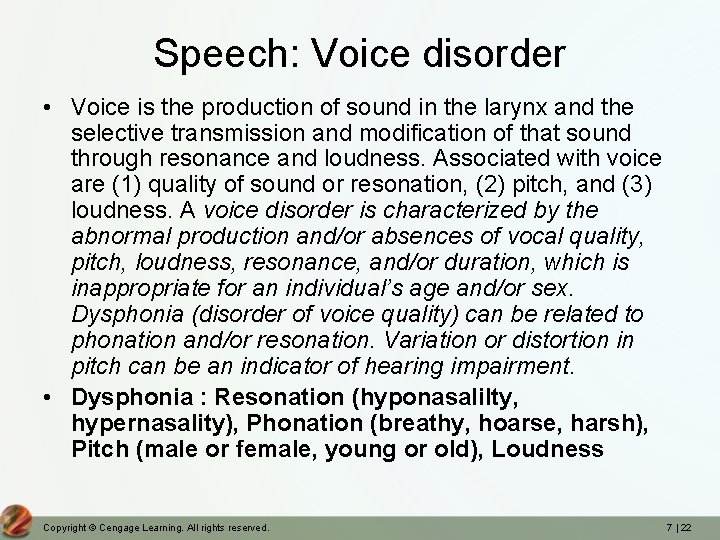 Speech: Voice disorder

• Voice is the production of sound in the larynx and the selective transmission and modification of that sound through resonance and loudness. Associated with voice are (1) quality of sound or resonation, (2) pitch, and (3) loudness. A voice disorder is characterized by the abnormal production and/or absences of vocal quality, pitch, loudness, resonance, and/or duration, which is inappropriate for an individual's age and/or sex. Dysphonia (disorder of voice quality) can be related to phonation and/or resonation. Variation or distortion in pitch can be an indicator of hearing impairment.

• Dysphonia : Resonation (hyponasalilty, hypernasality), Phonation (breathy, hoarse, harsh), Pitch (male or female, young or old), Loudness

Copyright © Cengage Learning. All rights reserved.

7 | 22